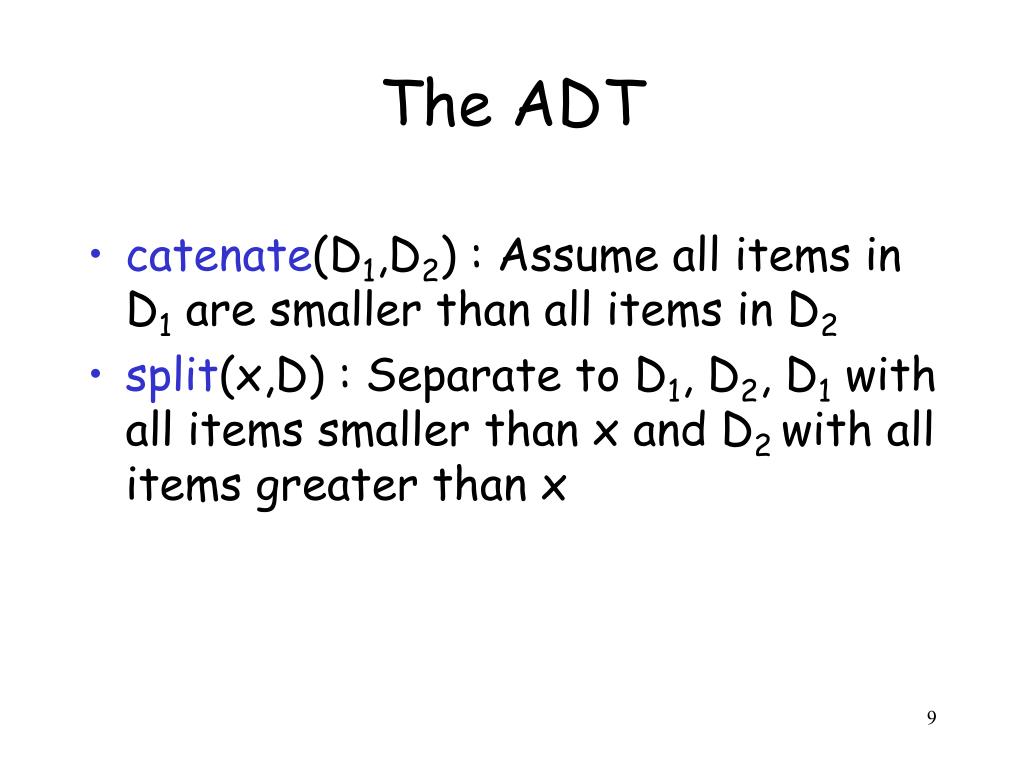 The ADT

• catenate($D_1$,$D_2$) : Assume all items in $D_1$ are smaller than all items in $D_2$
• split(x,D) : Separate to $D_1$, $D_2$, $D_1$ with all items smaller than x and $D_2$ with all items greater than x

9